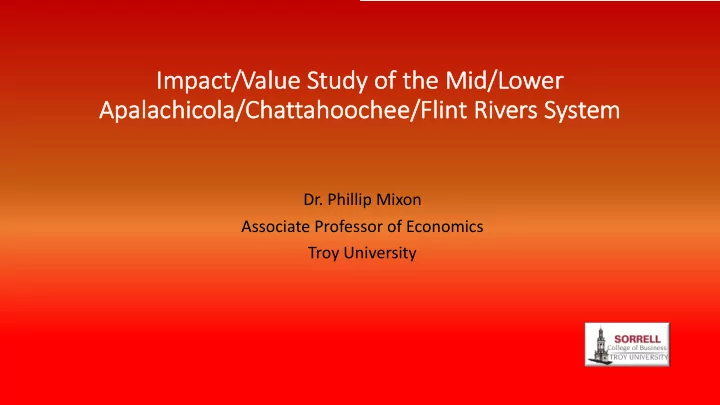 Impact/Value Study of the Mid/Lower Apalachicola/Chattahoochee/Flint Rivers System

Dr. Phillip Mixon
Associate Professor of Economics
Troy University

SORRELL
College of Business
TROY UNIVERSITY